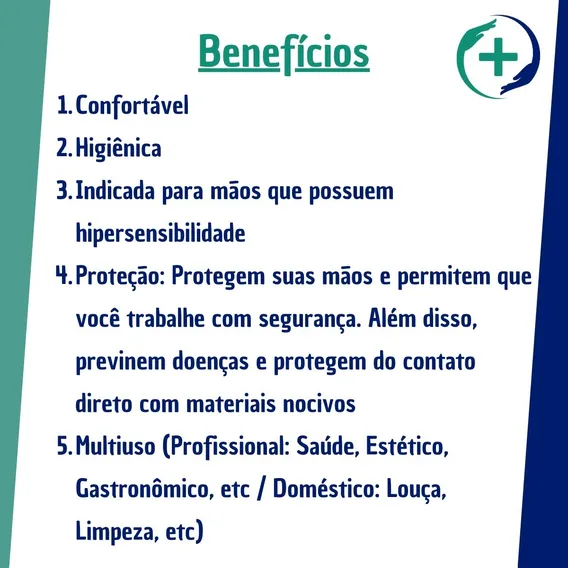 Benefícios

1. Confortável
2. Higiênica
3. Indicada para mãos que possuem hipersensibilidade
4. Proteção: Protegem suas mãos e permitem que você trabalhe com segurança. Além disso, previnem doenças e protegem do contato direto com materiais nocivos
5. Multiuso (Profissional: Saúde, Estético, Gastronômico, etc / Doméstico: Louça, Limpeza, etc)